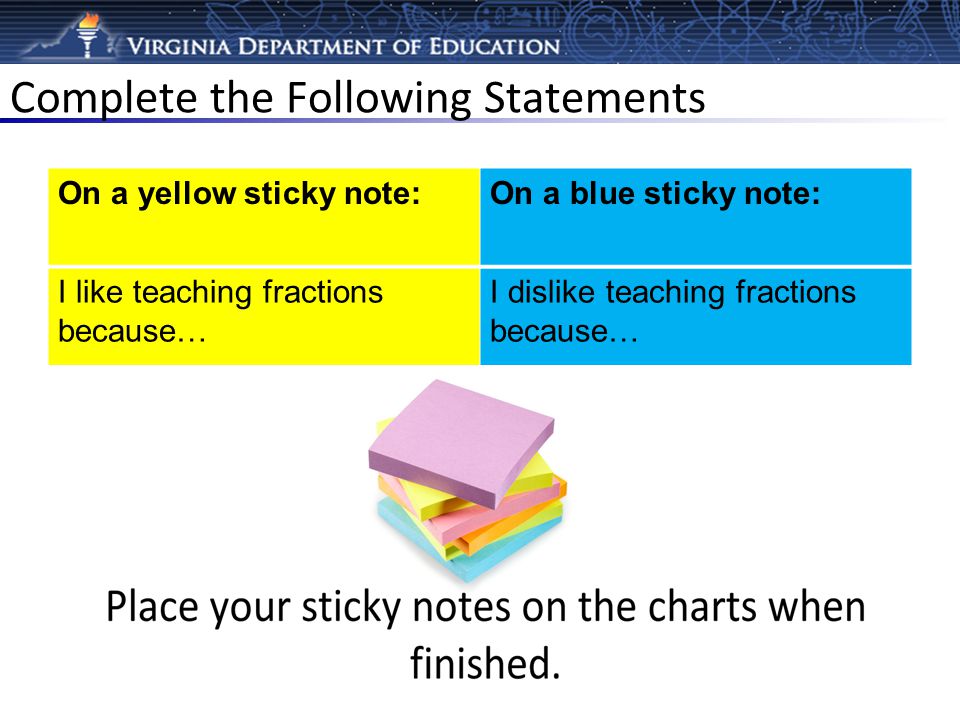 VIRGINIA DEPARTMENT OF EDUCATION

Complete the Following Statements

| On a yellow sticky note: | On a blue sticky note: |
|---|---|
| I like teaching fractions because… | I dislike teaching fractions because… |

Place your sticky notes on the charts when finished.